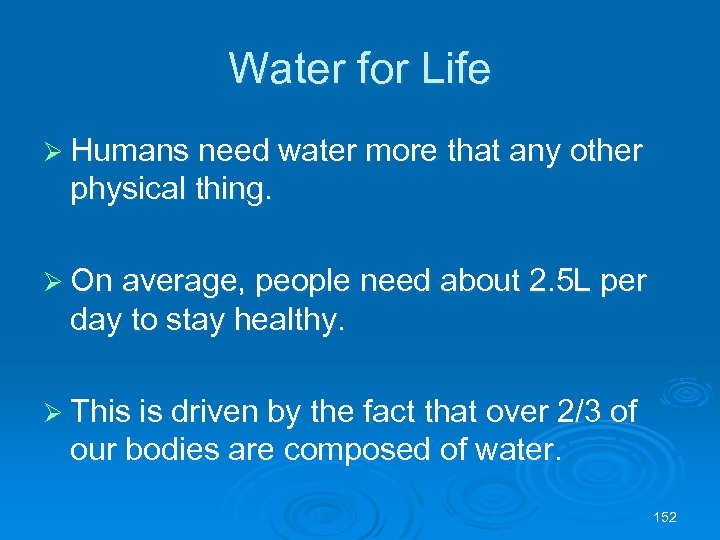 Water for Life

➢ Humans need water more that any other physical thing.

➢ On average, people need about 2.5L per day to stay healthy.

➢ This is driven by the fact that over 2/3 of our bodies are composed of water.

152